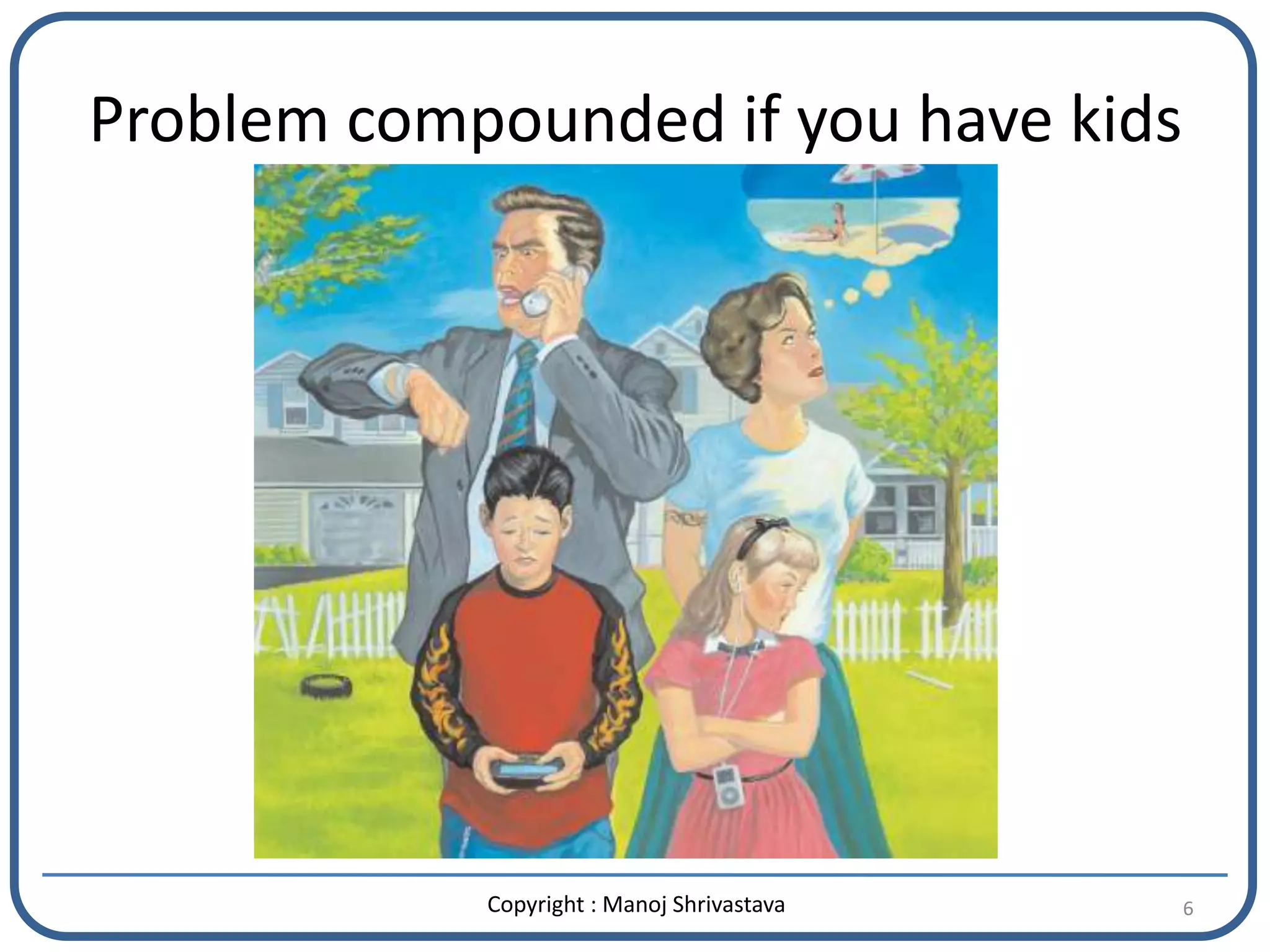 Problem compounded if you have kids

Copyright : Manoj Shrivastava

6